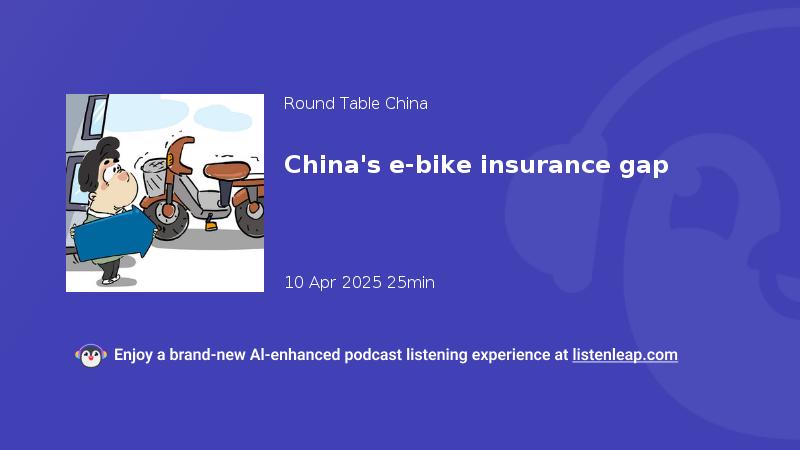 Round Table China

China's e-bike insurance gap

10 Apr 2025 25min

Enjoy a brand-new AI-enhanced podcast listening experience at listenleap.com